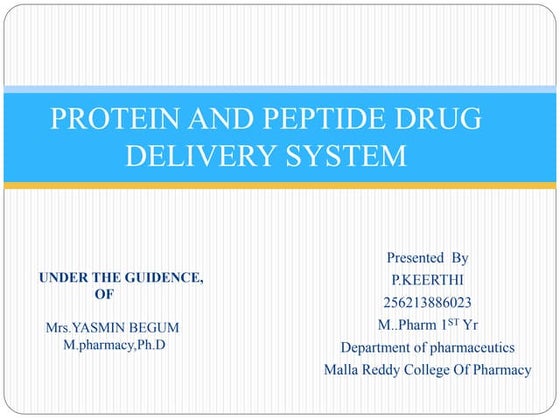 PROTEIN AND PEPTIDE DRUG DELIVERY SYSTEM

UNDER THE GUIDENCE, OF

Mrs.YASMIN BEGUM
M.pharmacy,Ph.D

Presented By
P.KEERTHI
256213886023
M..Pharm 1$^{ST}$ Yr
Department of pharmaceutics
Malla Reddy College Of Pharmacy